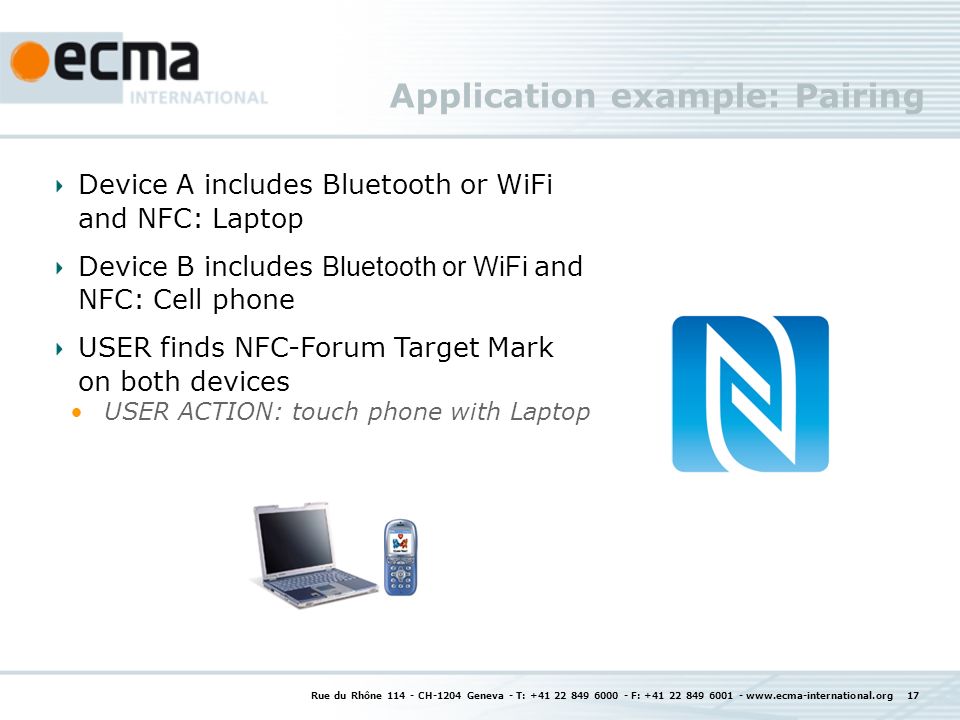 ecma INTERNATIONAL

Application example: Pairing

Device A includes Bluetooth or WiFi and NFC: Laptop

Device B includes Bluetooth or WiFi and NFC: Cell phone

USER finds NFC-Forum Target Mark on both devices

• USER ACTION: touch phone with Laptop

Rue du Rhône 114 - CH-1204 Geneva - T: +41 22 849 6000 - F: +41 22 849 6001 - www.ecma-international.org 17